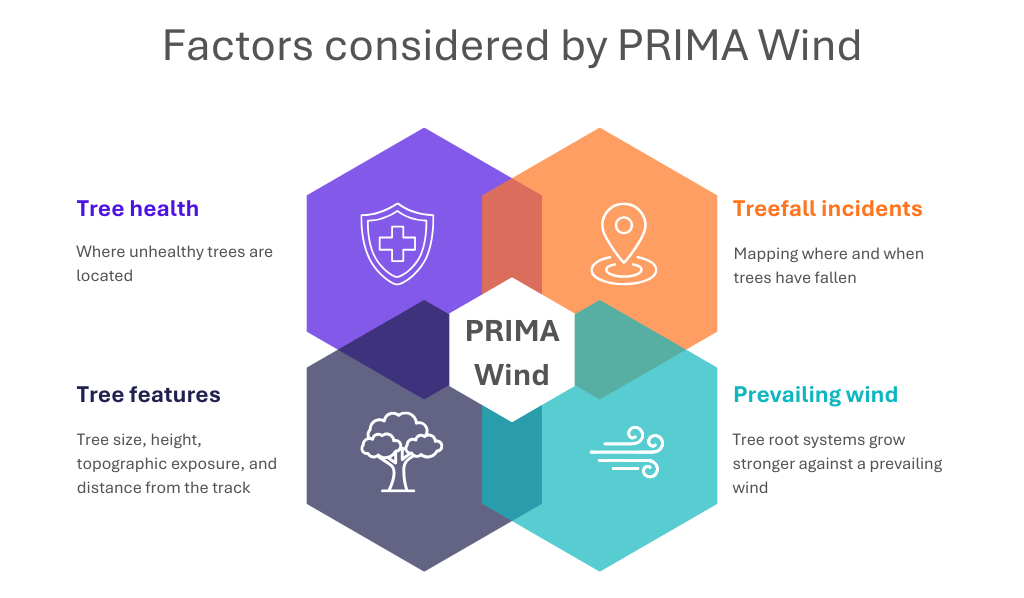 Factors considered by PRIMA Wind

Tree health

Where unhealthy trees are located

Treefall incidents

Mapping where and when trees have fallen

PRIMA Wind

Tree features

Tree size, height, topographic exposure, and distance from the track

Prevailing wind

Tree root systems grow stronger against a prevailing wind